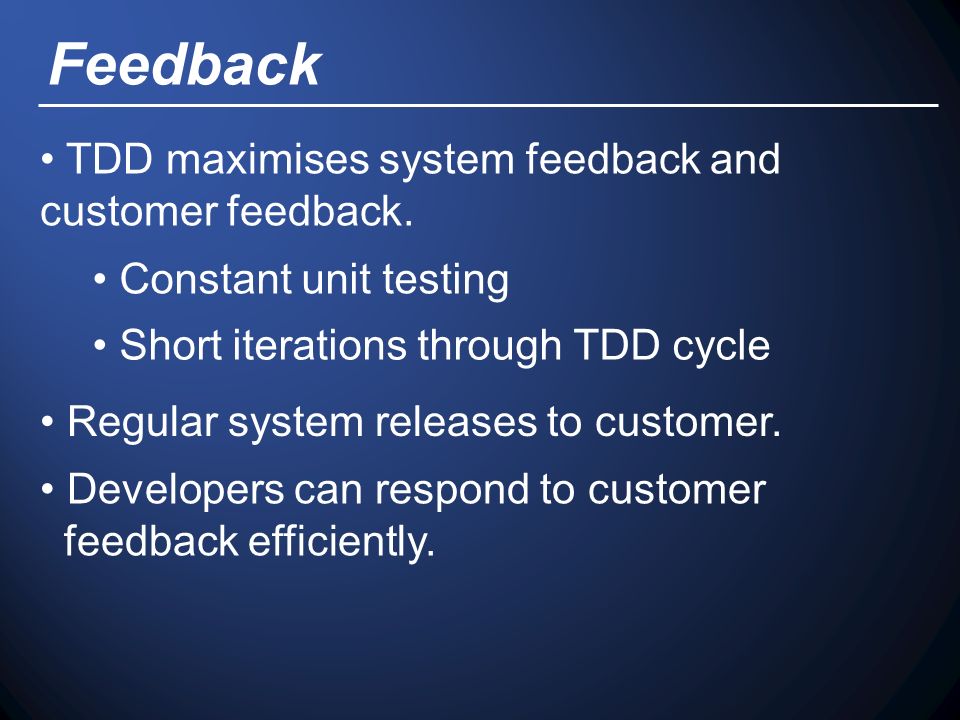 Feedback

• TDD maximises system feedback and customer feedback.

• Constant unit testing

• Short iterations through TDD cycle

• Regular system releases to customer.

• Developers can respond to customer feedback efficiently.